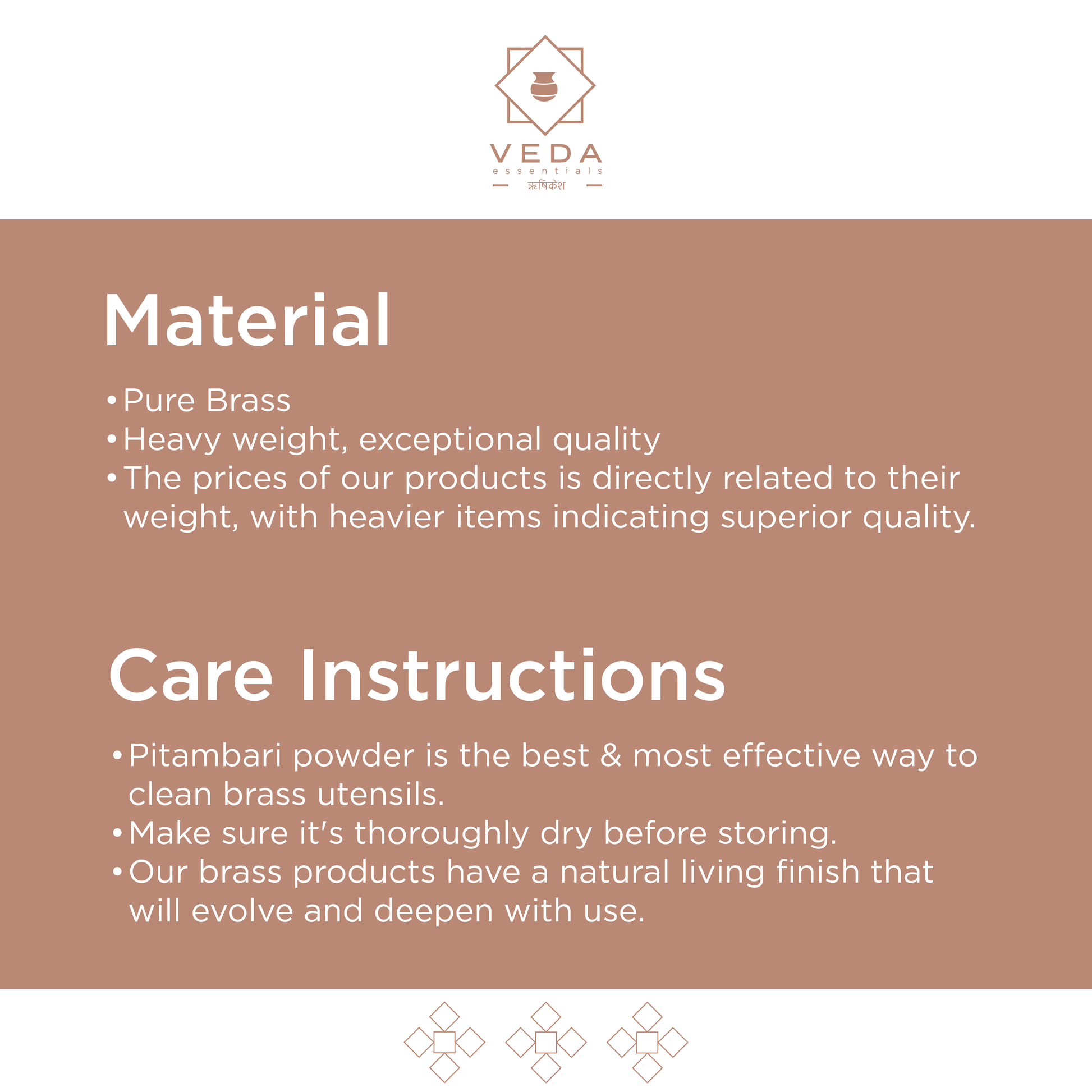 VEDA
essentials
ऋषिकेश

Material

• Pure Brass
• Heavy weight, exceptional quality
• The prices of our products is directly related to their weight, with heavier items indicating superior quality.

Care Instructions

• Pitambari powder is the best & most effective way to clean brass utensils.
• Make sure it's thoroughly dry before storing.
• Our brass products have a natural living finish that will evolve and deepen with use.